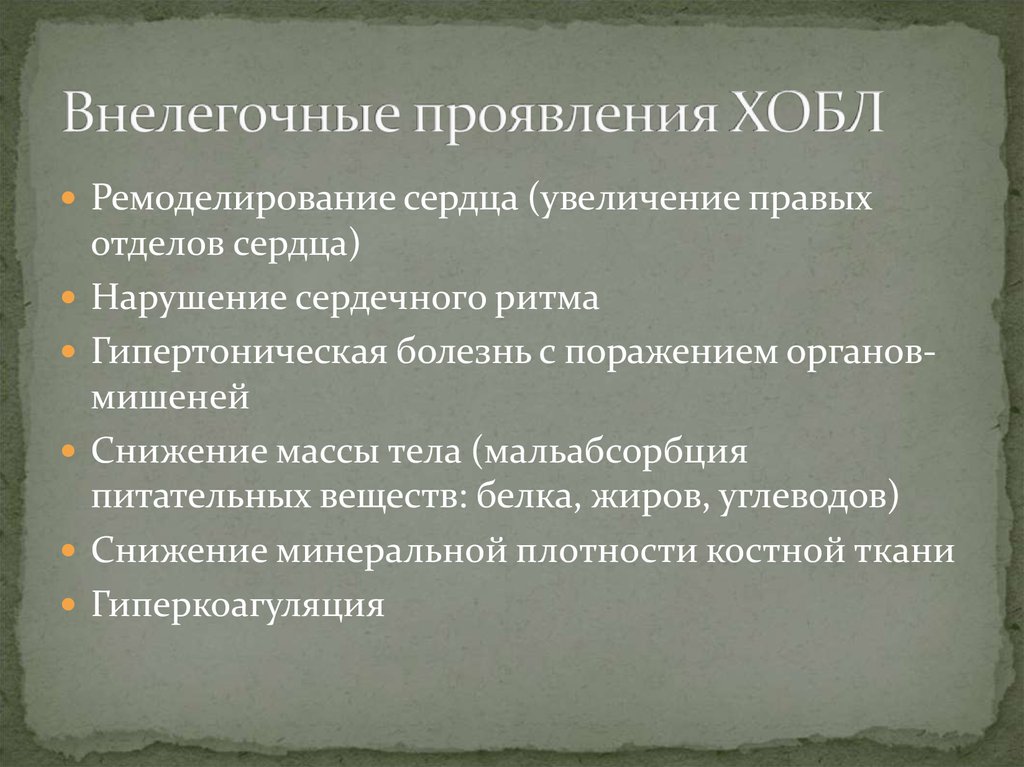 Внелегочные проявления ХОБЛ

- Ремоделирование сердца (увеличение правых отделов сердца)
- Нарушение сердечного ритма
- Гипертоническая болезнь с поражением органов-мишеней
- Снижение массы тела (мальабсорбция питательных веществ: белка, жиров, углеводов)
- Снижение минеральной плотности костной ткани
- Гиперкоагуляция